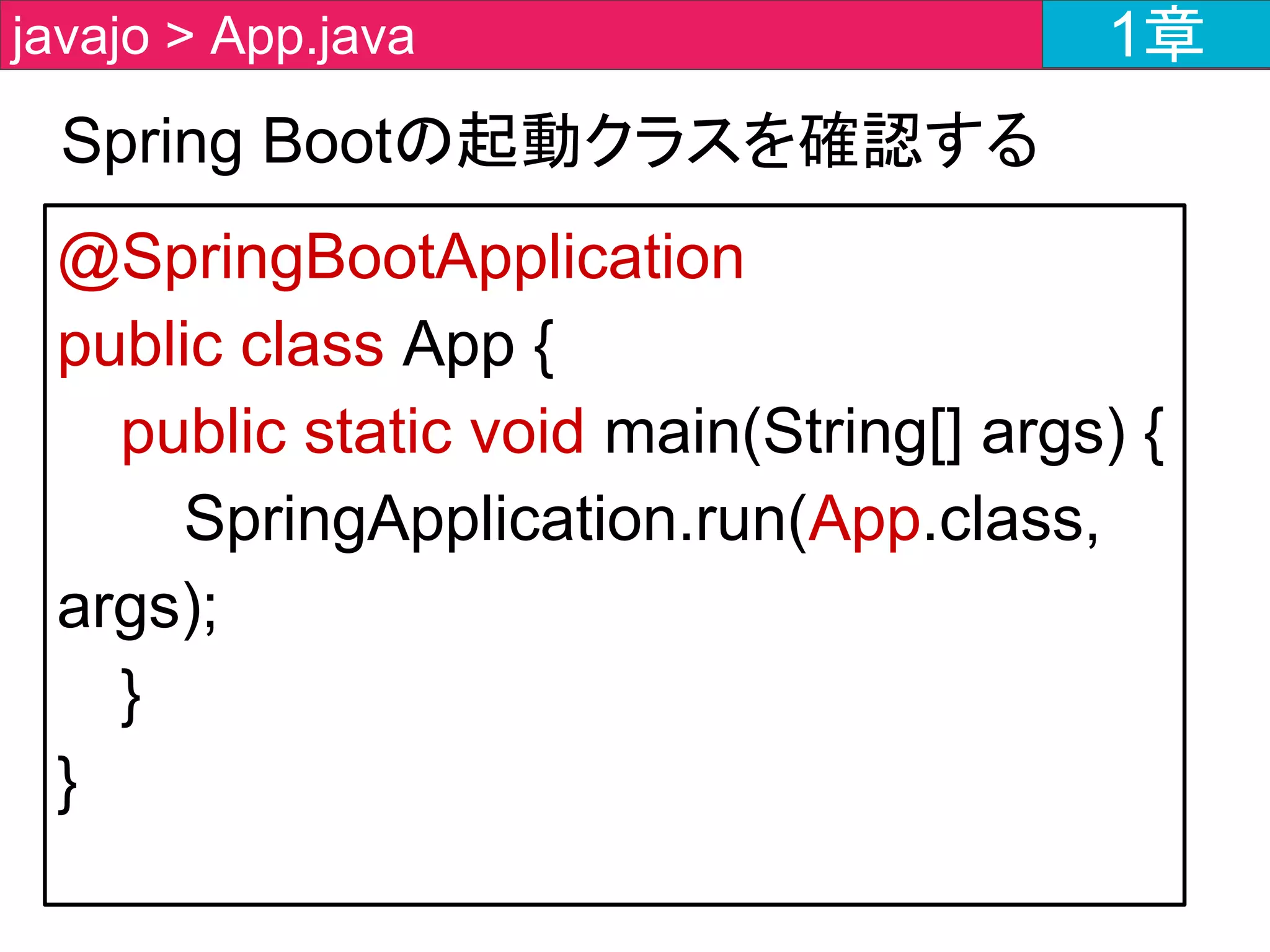 javajo > App.java

1章

Spring Bootの起動クラスを確認する

@SpringBootApplication
public class App {
public static void main(String[] args) {
SpringApplication.run(App.class,
args);
}
}